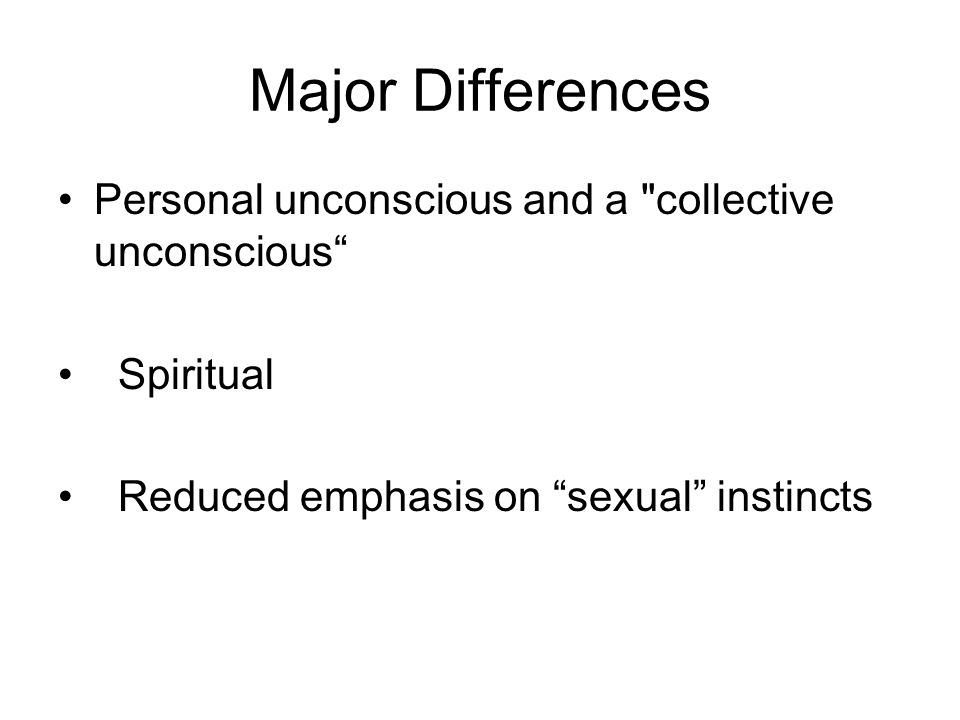 Major Differences

• Personal unconscious and a "collective unconscious“

• Spiritual

• Reduced emphasis on “sexual” instincts